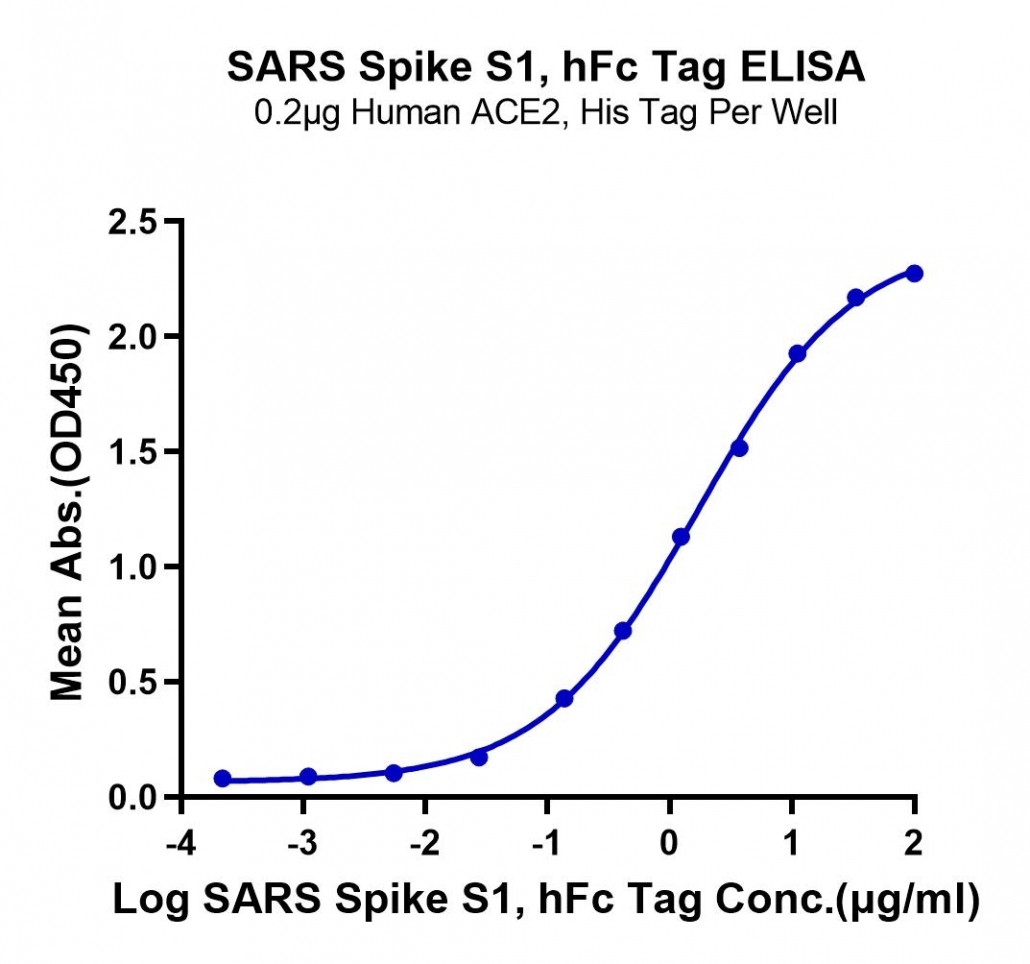 SARS Spike S1, hFc Tag ELISA
0.2μg Human ACE2, His Tag Per Well

Mean Abs.(OD450)

2.5
2.0
1.5
1.0
0.5
0.0

-4
-3
-2
-1
0
1
2

Log SARS Spike S1, hFc Tag Conc.(μg/ml)